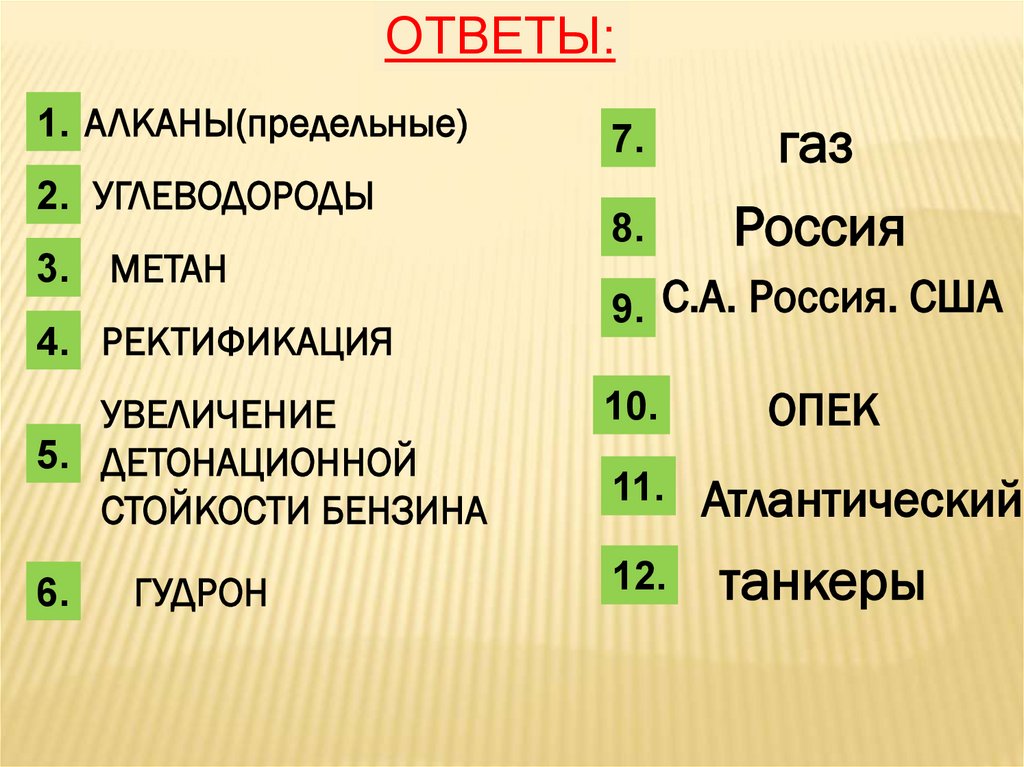 ОТВЕТЫ:

1. АЛКАНЫ(предельные)

2. УГЛЕВОДОРОДЫ

3. МЕТАН

4. РЕКТИФИКАЦИЯ

5. УВЕЛИЧЕНИЕ ДЕТОНАЦИОННОЙ СТОЙКОСТИ БЕНЗИНА

6. ГУДРОН

7. газ

8. Россия

9. С.А. Россия. США

10. ОПЕК

11. Атлантический

12. танкеры